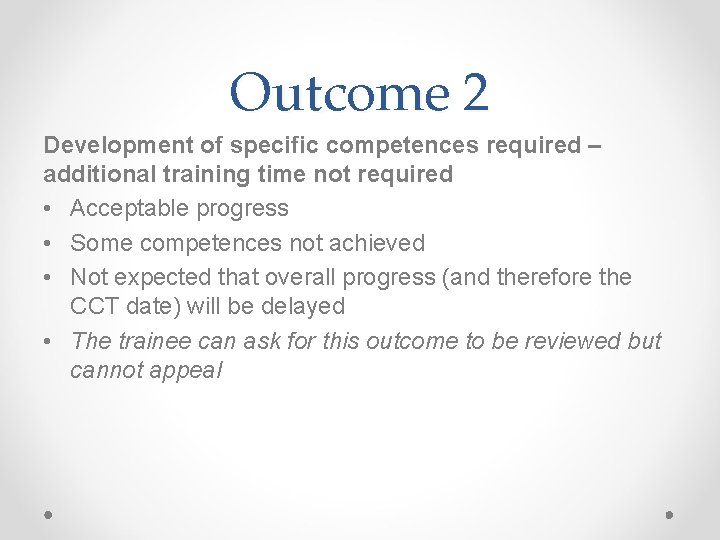 Outcome 2

Development of specific competences required – additional training time not required

• Acceptable progress
• Some competences not achieved
• Not expected that overall progress (and therefore the CCT date) will be delayed
• The trainee can ask for this outcome to be reviewed but cannot appeal